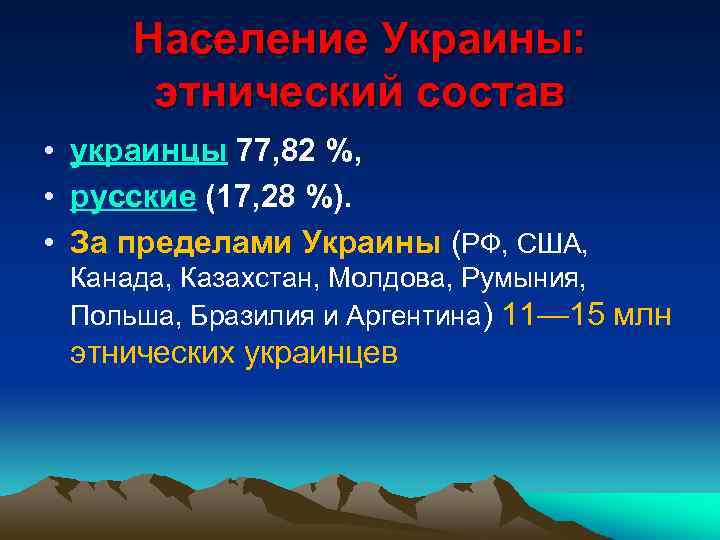 Население Украины: этнический состав

• украинцы 77,82 %,
• русские (17,28 %).
• За пределами Украины (РФ, США, Канада, Казахстан, Молдова, Румыния, Польша, Бразилия и Аргентина) 11—15 млн этнических украинцев